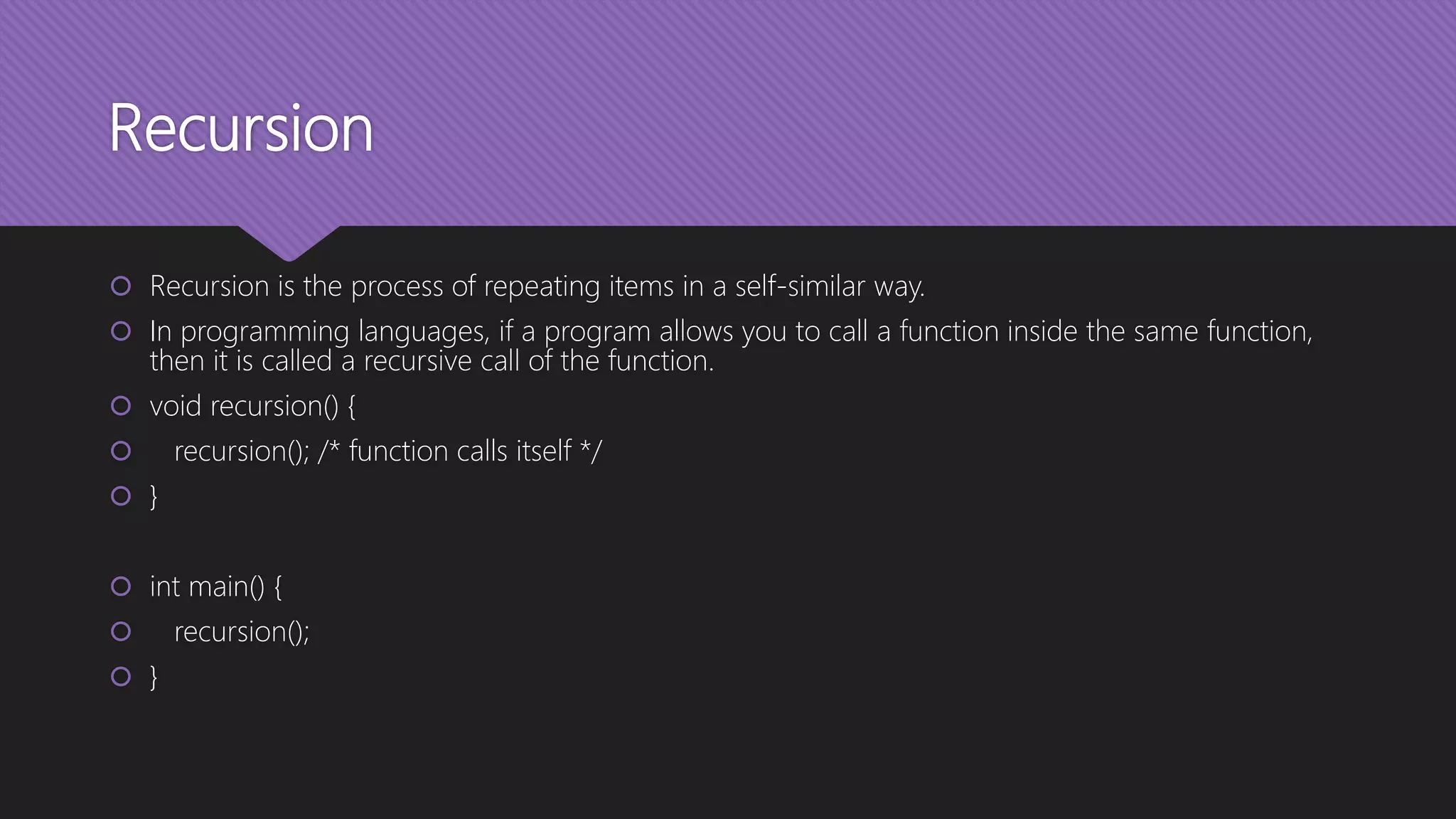 Recursion

Recursion is the process of repeating items in a self-similar way.

In programming languages, if a program allows you to call a function inside the same function, then it is called a recursive call of the function.

void recursion() {

recursion(); /* function calls itself */

}

int main() {

recursion();

}